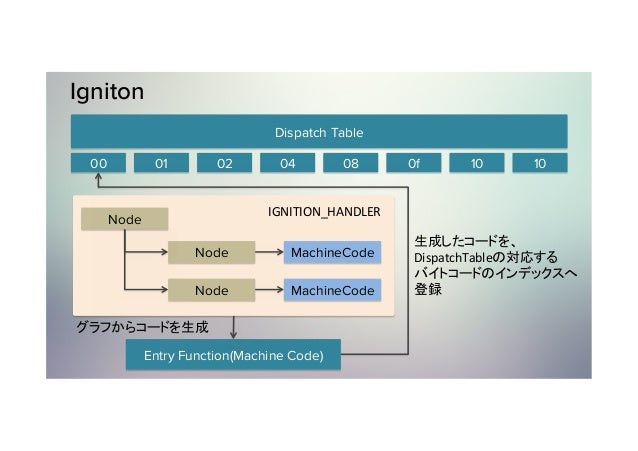 Igniton

Dispatch Table

00 01 02 04 08 0f 10 10

IGNITION_HANDLER

Node

Node

MachineCode

Node

MachineCode

生成したコードを、DispatchTableの対応するバイトコードのインデックスへ登録

グラフからコードを生成

Entry Function(Machine Code)